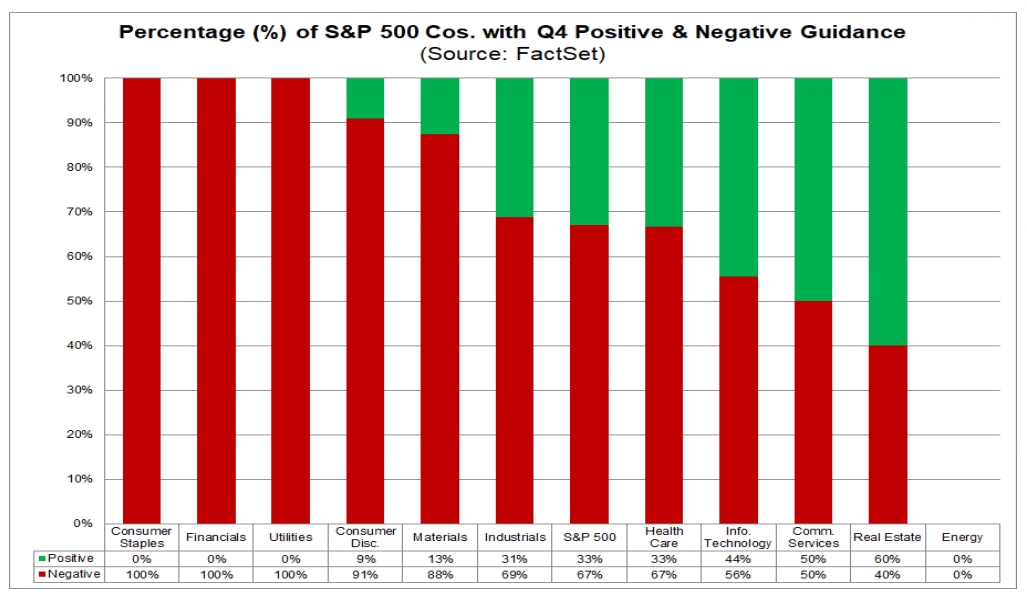 Percentage (%) of S&P 500 Cos. with Q4 Positive & Negative Guidance
(Source: FactSet)

100%
90%
80%
70%
60%
50%
40%
30%
20%
10%
0%

| | Consumer Staples | Financials | Utilities | Consumer Disc. | Materials | Industrials | S&P 500 | Health Care | Info. Technology | Comm. Services | Real Estate | Energy |
|---|---|---|---|---|---|---|---|---|---|---|---|---|
| Positive | 0% | 0% | 0% | 9% | 13% | 31% | 33% | 33% | 44% | 50% | 60% | 0% |
| Negative | 100% | 100% | 100% | 91% | 88% | 69% | 67% | 67% | 56% | 50% | 40% | 0% |